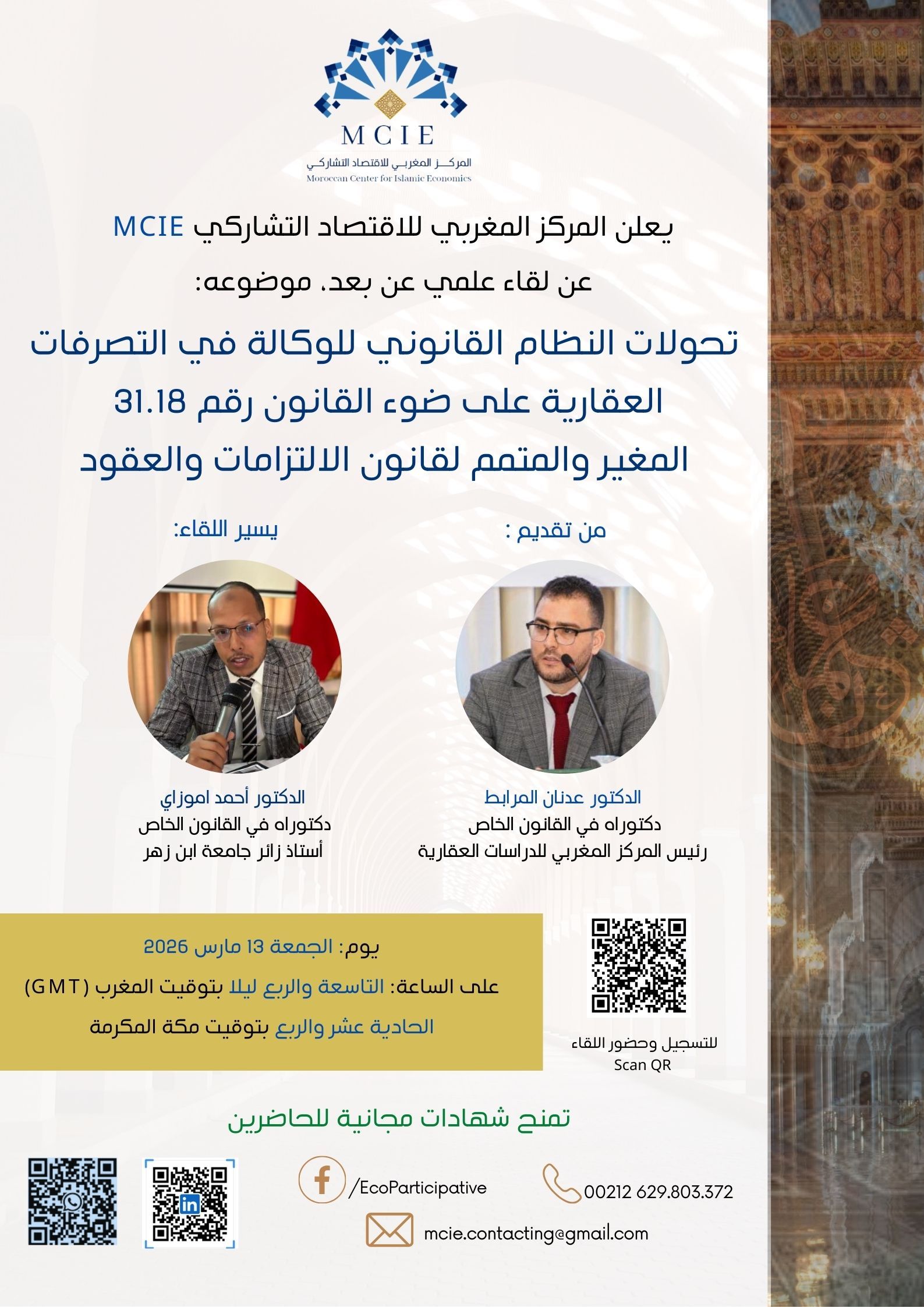 MCIE
المركز المغربي للاقتصاد التشاركي
Moroccan Center for Islamic Economics

يعلن المركز المغربي للاقتصاد التشاركي MCIE
عن لقاء علمي عن بعد، موضوعه:

تحولات النظام القانوني للوكالة في التصرفات العقارية على ضوء القانون رقم 31.18 المغير والمتمم لقانون الالتزامات والعقود

من تقديم :

الدكتور عدنان المرابط
دكتوراه في القانون الخاص
رئيس المركز المغربي للدراسات العقارية

يسير اللقاء:

الدكتور أحمد اموزاي
دكتوراه في القانون الخاص
أستاذ زائر جامعة ابن زهر

يوم: الجمعة 13 مارس 2026
على الساعة: التاسعة والربع ليلا بتوقيت المغرب (GMT)
الحادية عشر والربع بتوقيت مكة المكرمة

للتسجيل وحضور اللقاء
Scan QR

تمنح شهادات مجانية للحاضرين

/EcoParticipative
00212 629.803.372
mcie.contacting@gmail.com